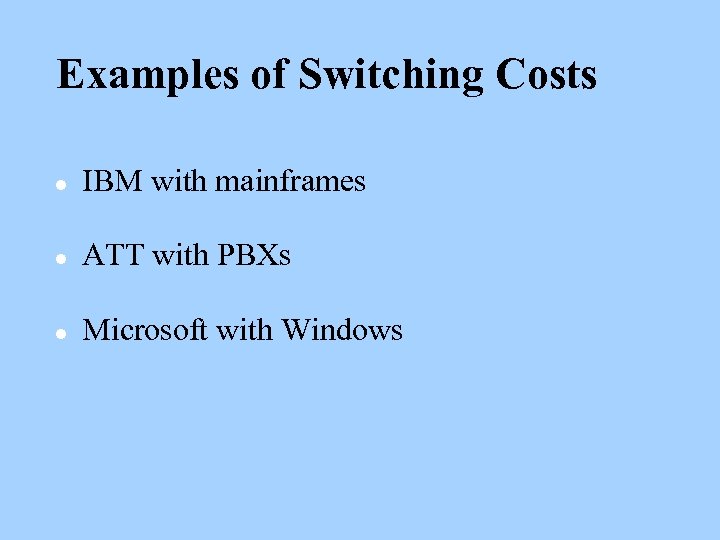 Examples of Switching Costs

- IBM with mainframes
- ATT with PBXs
- Microsoft with Windows